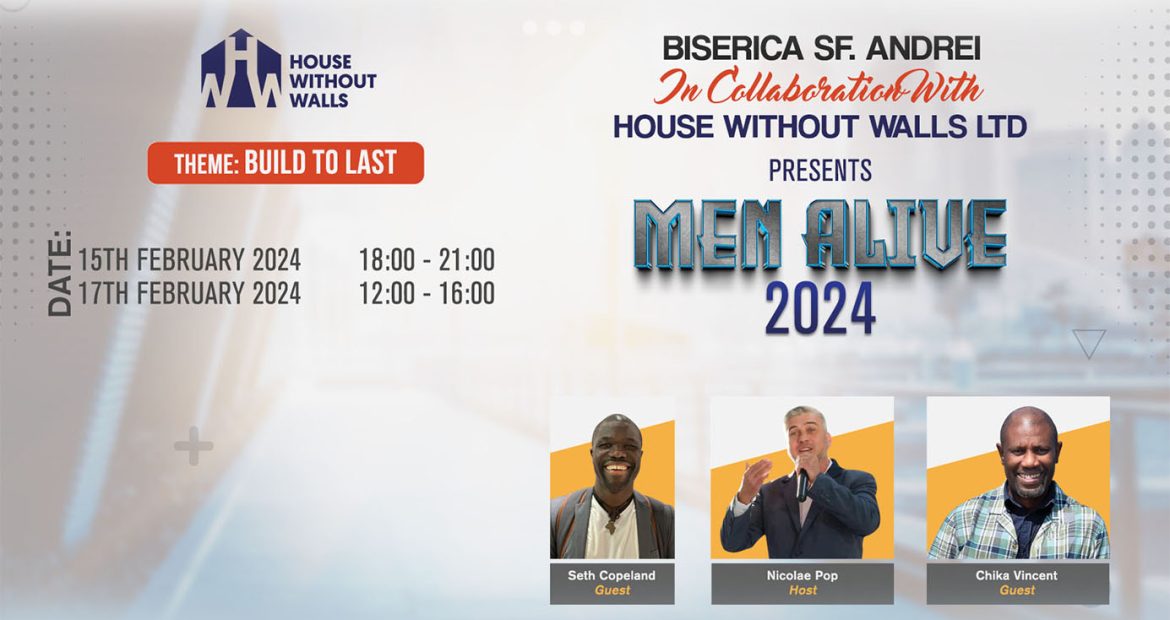 HOUSE WITHOUT WALLS

THEME: BUILD TO LAST

DATE:
15TH FEBRUARY 2024 18:00 - 21:00
17TH FEBRUARY 2024 12:00 - 16:00

BISERICA SF. ANDREI
In Collaboration With
HOUSE WITHOUT WALLS LTD
PRESENTS
MEN ALIVE
2024

Seth Copeland
Guest

Nicolae Pop
Host

Chika Vincent
Guest